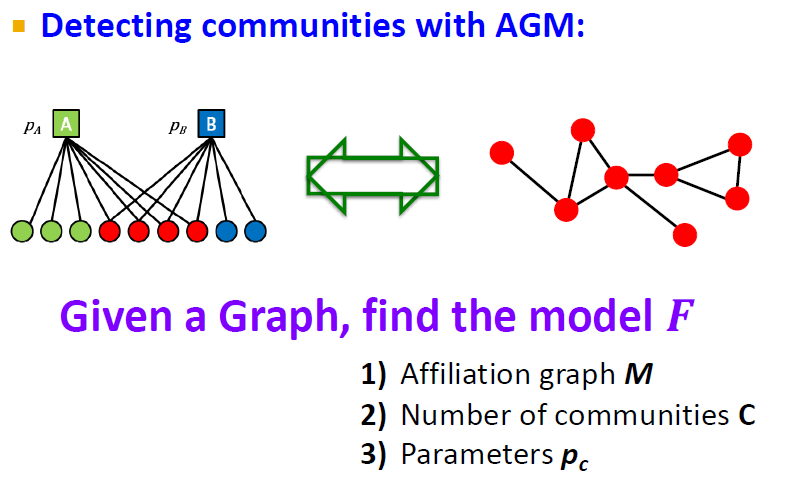 Detecting communities with AGM:

$p_A$ A

$p_B$ B

Given a Graph, find the model $F$

1) Affiliation graph $M$
2) Number of communities C
3) Parameters $p_c$